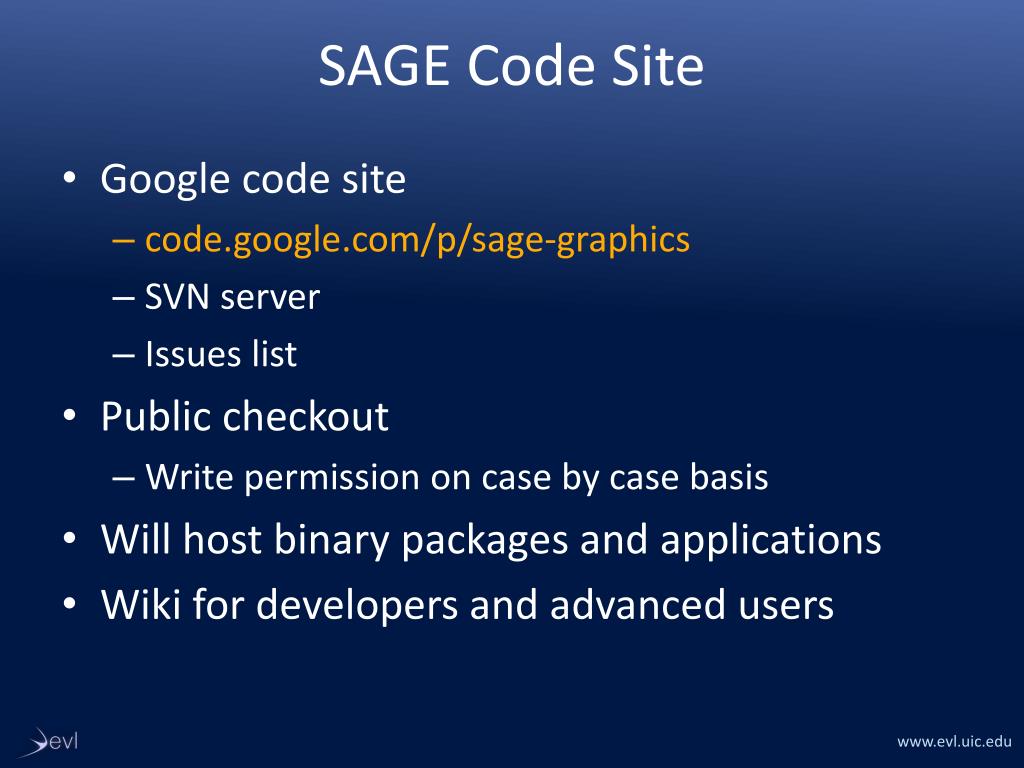 SAGE Code Site

• Google code site
– code.google.com/p/sage-graphics
– SVN server
– Issues list
• Public checkout
– Write permission on case by case basis
• Will host binary packages and applications
• Wiki for developers and advanced users

evl

www.evl.uic.edu